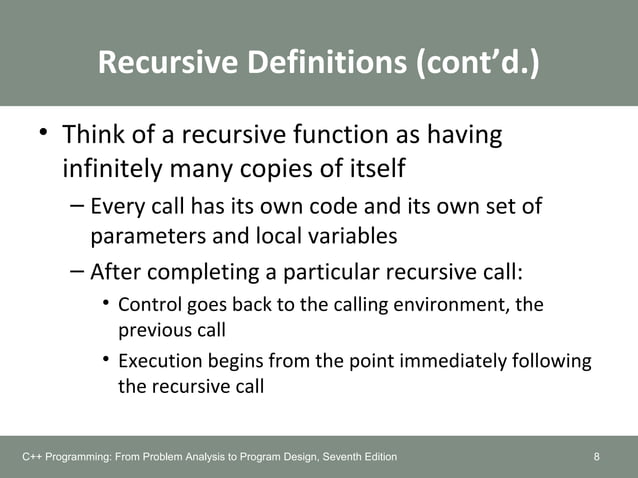 Recursive Definitions (cont'd.)

• Think of a recursive function as having infinitely many copies of itself

– Every call has its own code and its own set of parameters and local variables

– After completing a particular recursive call:

• Control goes back to the calling environment, the previous call

• Execution begins from the point immediately following the recursive call

C++ Programming: From Problem Analysis to Program Design, Seventh Edition

8